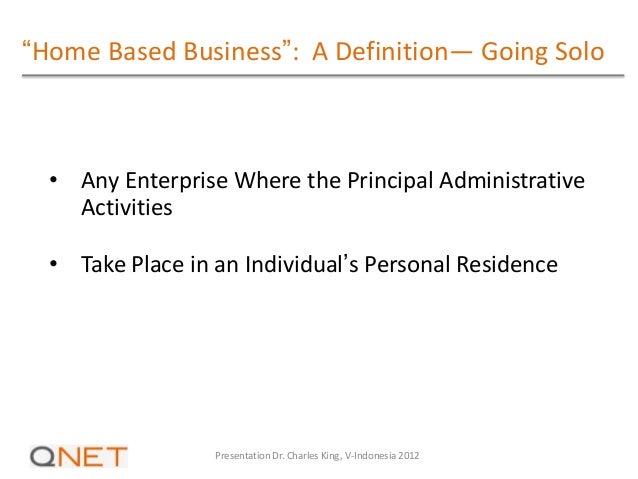 “Home Based Business”: A Definition— Going Solo

• Any Enterprise Where the Principal Administrative Activities

• Take Place in an Individual’s Personal Residence

QNET

Presentation Dr. Charles King, V-Indonesia 2012